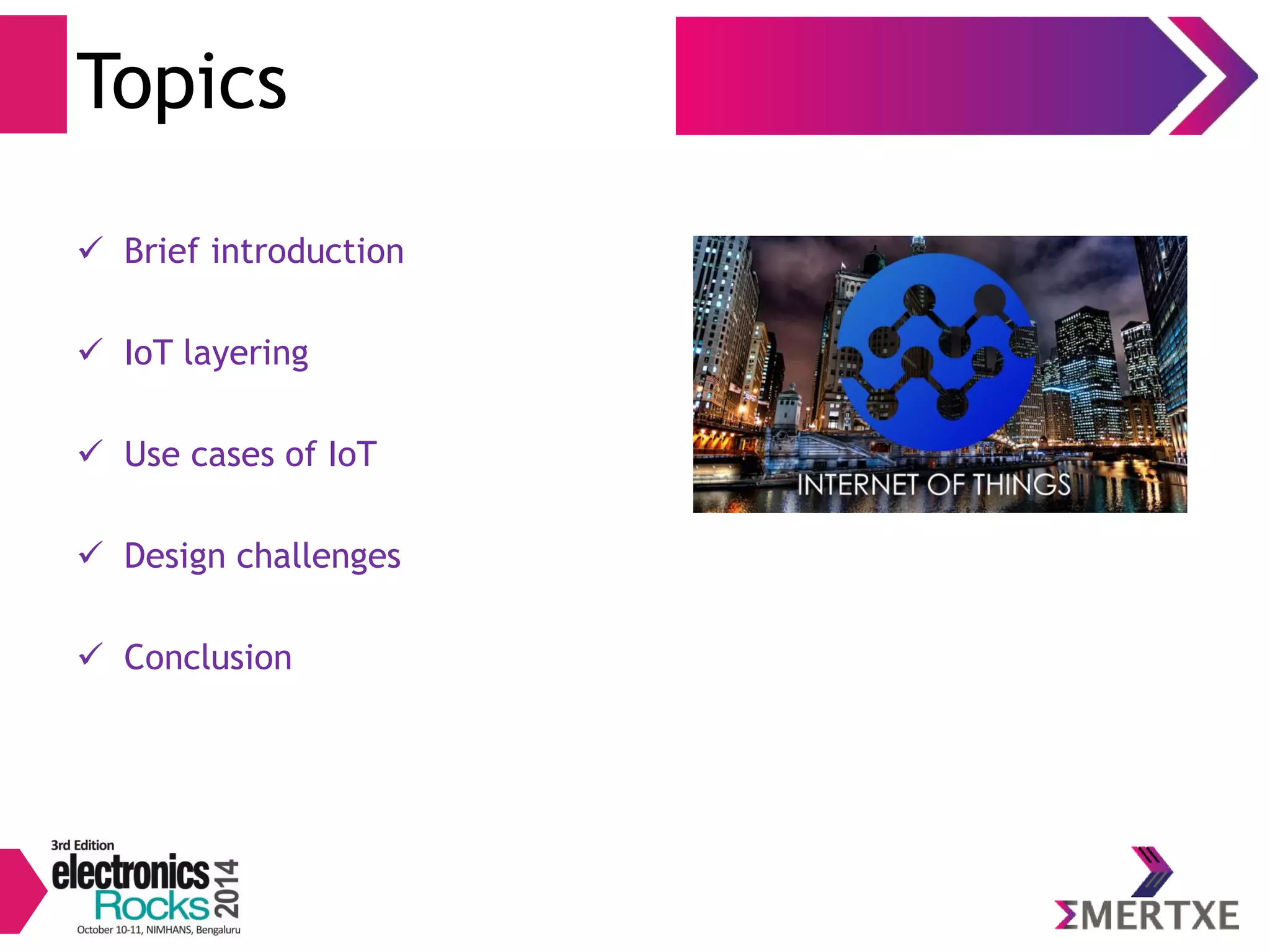 Topics

✓ Brief introduction

✓ IoT layering

✓ Use cases of IoT

✓ Design challenges

✓ Conclusion

INTERNET OF THINGS

3rd Edition
electronics Rocks 2014
October 10-11, NIMHANS, Bengaluru

ΣMERTXE